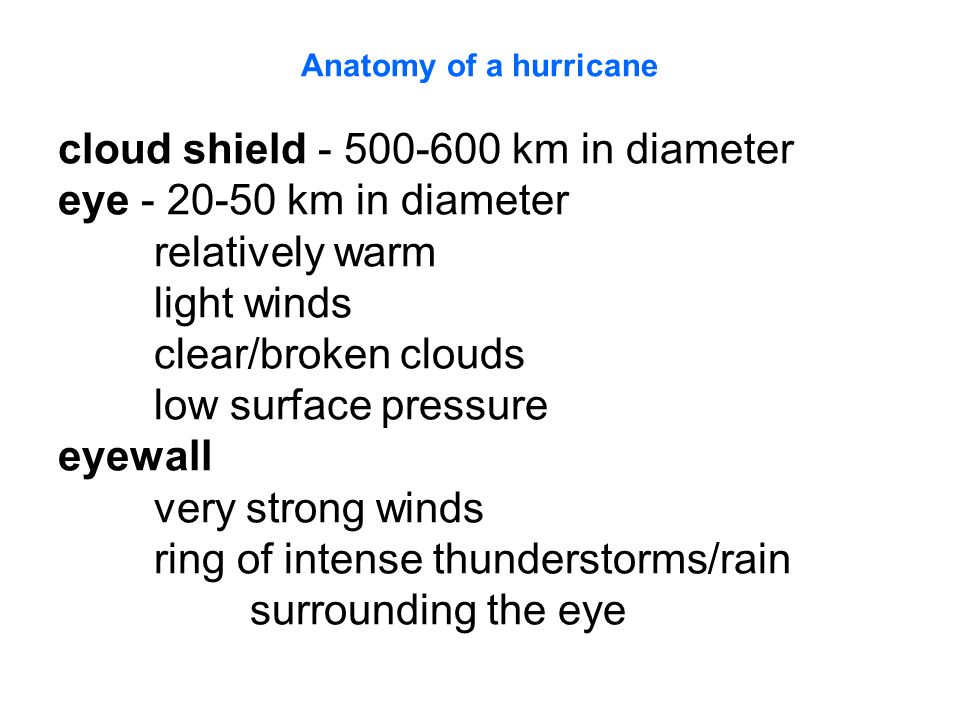 Anatomy of a hurricane

cloud shield - 500-600 km in diameter
eye - 20-50 km in diameter
relatively warm
light winds
clear/broken clouds
low surface pressure
eyewall
very strong winds
ring of intense thunderstorms/rain surrounding the eye